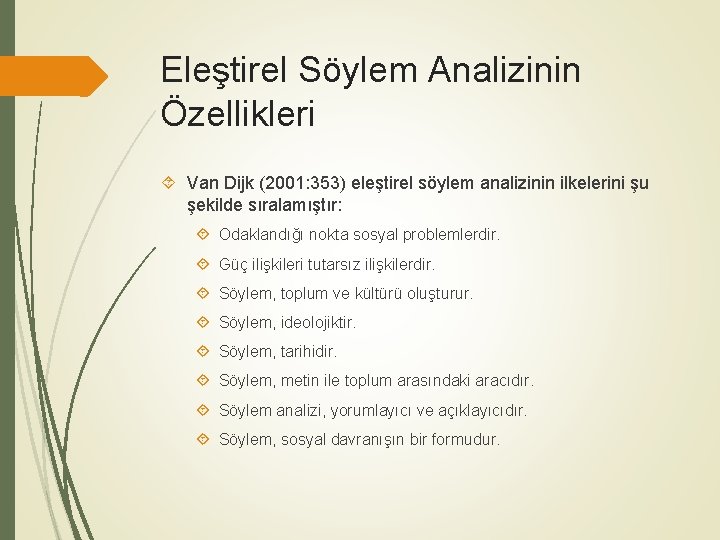 Eleştirel Söylem Analizinin Özellikleri

Van Dijk (2001:353) eleştirel söylem analizinin ilkelerini şu şekilde sıralamıştır:

Odaklandığı nokta sosyal problemlerdir.

Güç ilişkileri tutarsız ilişkilerdir.

Söylem, toplum ve kültürü oluşturur.

Söylem, ideolojiktir.

Söylem, tarihidir.

Söylem, metin ile toplum arasındaki aracıdır.

Söylem analizi, yorumlayıcı ve açıklayıcıdır.

Söylem, sosyal davranışın bir formudur.